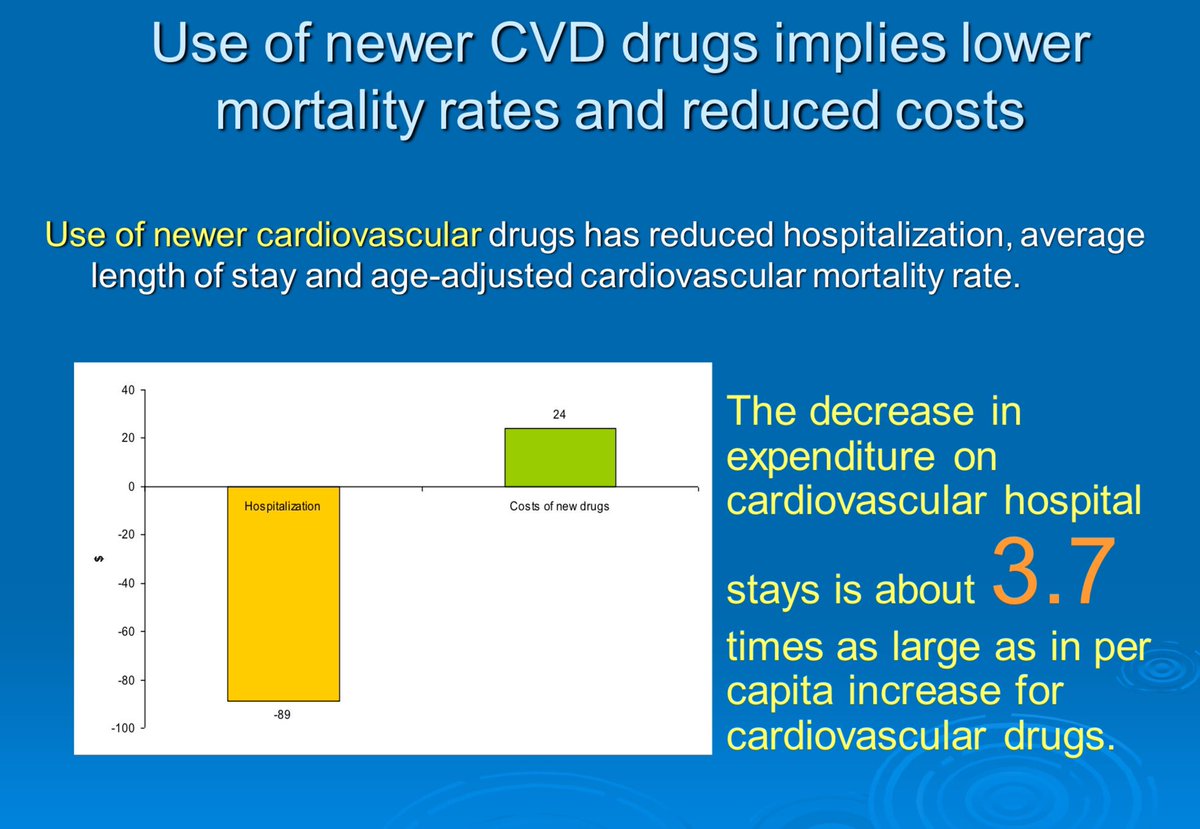 Use of newer CVD drugs implies lower mortality rates and reduced costs

Use of newer cardiovascular drugs has reduced hospitalization, average length of stay and age-adjusted cardiovascular mortality rate.

40
20
0
-20
-40
-60
-80
-100
$
24
Hospitalization
Costs of new drugs
-89

The decrease in expenditure on cardiovascular hospital stays is about 3.7 times as large as in per capita increase for cardiovascular drugs.